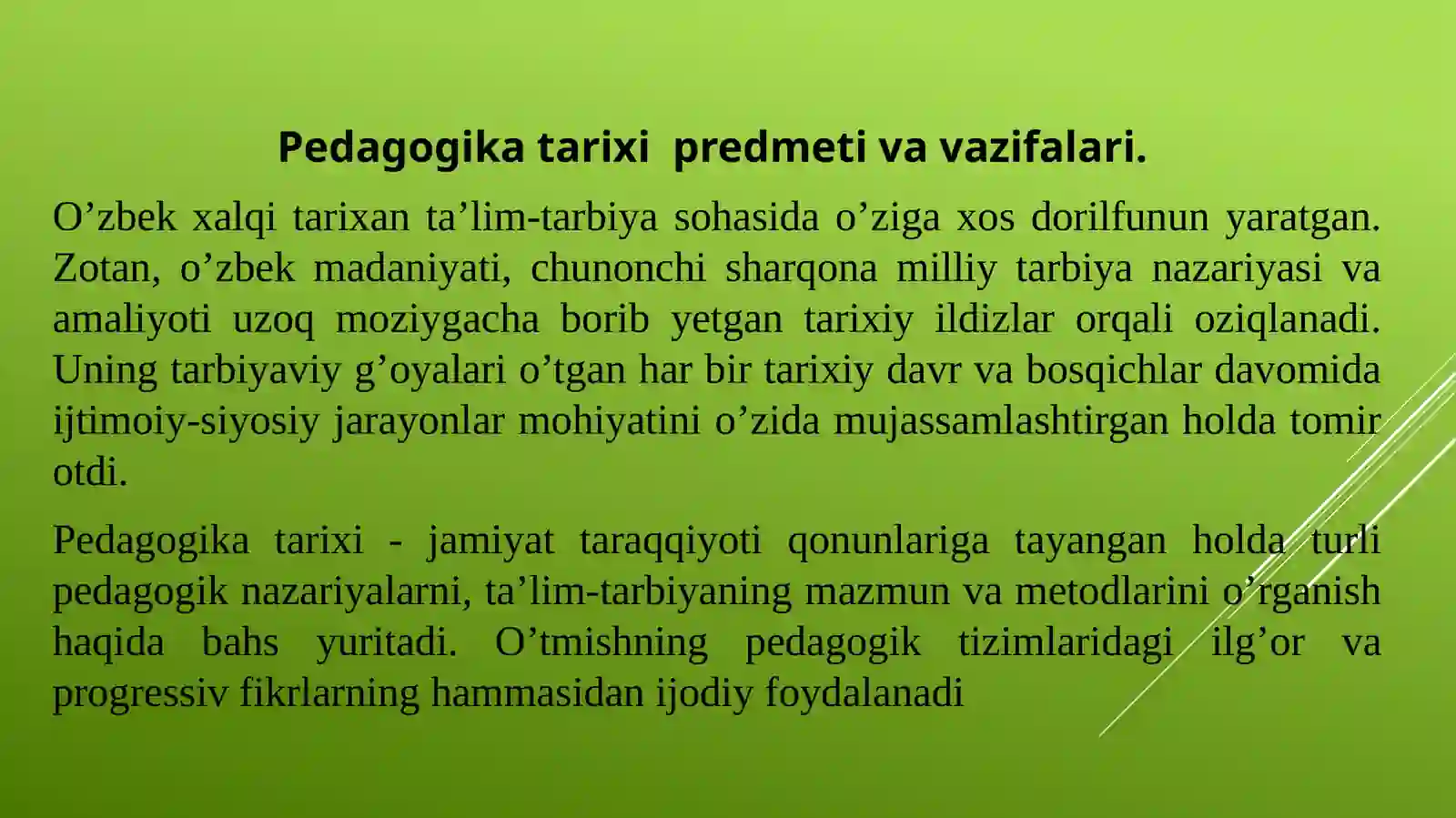 Pedagogika tarixi  predmeti va vazifalari.

O’zbek xalqi tarixan ta’lim-tarbiya sohasida o’ziga xos dorilfunun yaratgan. Zotan, o’zbek madaniyati, chunonchi sharqona milliy tarbiya nazariyasi va amaliyoti uzoq moziygacha borib yetgan tarixiy ildizlar orqali oziqlanadi. Uning tarbiyaviy g’oyalari o’tgan har bir tarixiy davr va bosqichlar davomida ijtimoiy-siyosiy jarayonlar mohiyatini o’zida mujassamlashtirgan holda tomir otdi.

Pedagogika tarixi - jamiyat taraqqiyoti qonunlariga tayangan holda turli pedagogik nazariyalarni, ta’lim-tarbiyaning mazmun va metodlarini o’rganish haqida bahs yuritadi. O’tmishning pedagogik tizimlaridagi ilg’or va progressiv fikrlarning hammasidan ijodiy foydalanadi